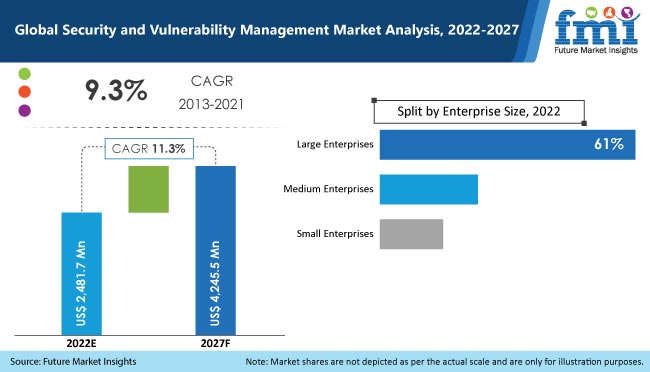 Global Security and Vulnerability Management Market Analysis, 2022-2027

fmi
Future Market Insights

9.3%
CAGR
2013-2021

CAGR 11.3%

US$ 2,481.7 Mn
US$ 4,245.5 Mn

2022E
2027F

Split by Enterprise Size, 2022

Large Enterprises
61%
Medium Enterprises
Small Enterprises

Source: Future Market Insights
Note: Market shares are not depicted as per the actual scale and are only for illustration purposes.